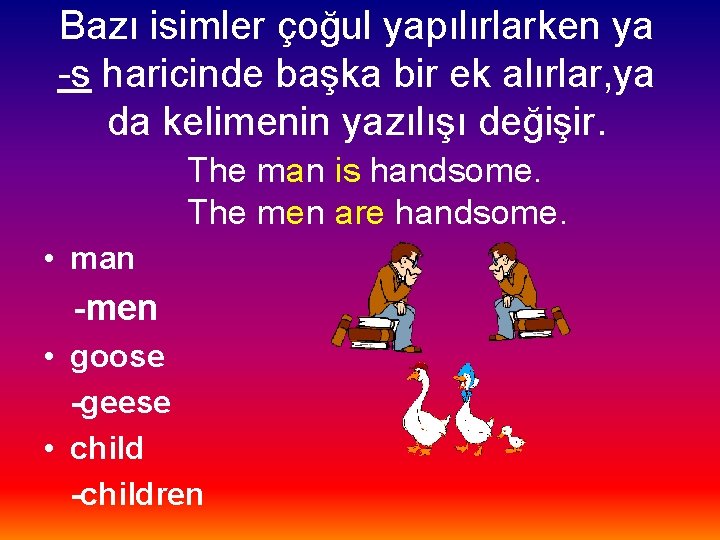 Bazı isimler çoğul yapılırlarken ya -s haricinde başka bir ek alırlar,ya da kelimenin yazılışı değişir.

The man is handsome.
The men are handsome.

• man
-men
• goose
-geese
• child
-children